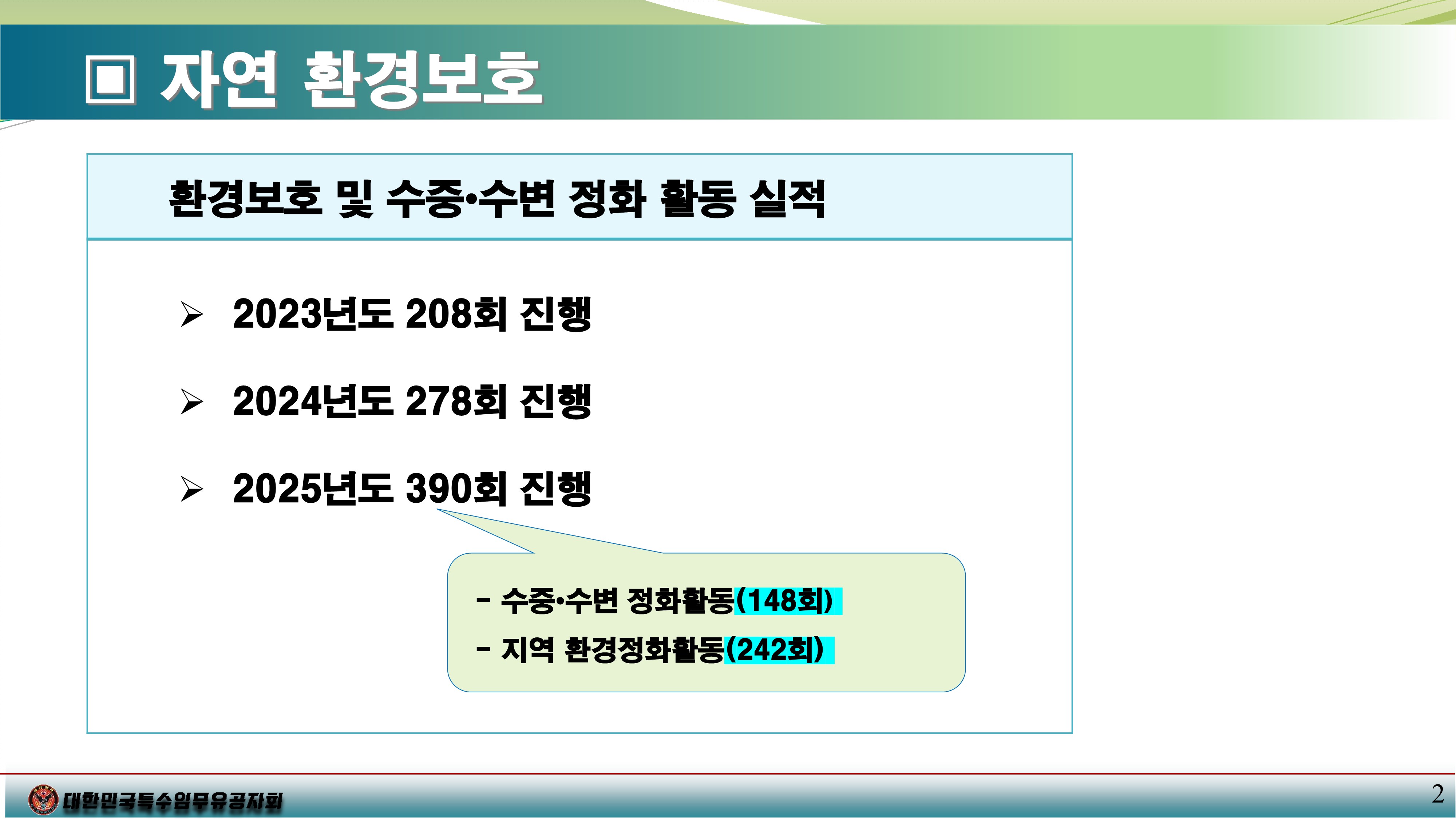 □ 자연 환경보호

환경보호 및 수중·수변 정화 활동 실적

➢ 2023년도 208회 진행

➢ 2024년도 278회 진행

➢ 2025년도 390회 진행

- 수중·수변 정화활동(148회)
- 지역 환경정화활동(242회)

대한민국특수임무유공자회

2